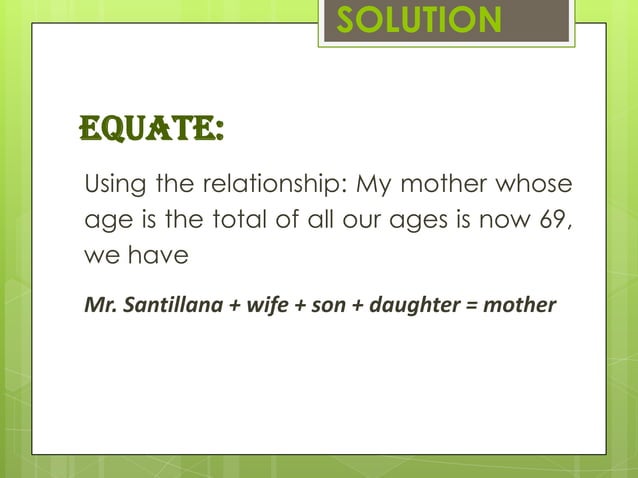 SOLUTION

EQUATE:

Using the relationship: My mother whose age is the total of all our ages is now 69, we have

Mr. Santillana + wife + son + daughter = mother